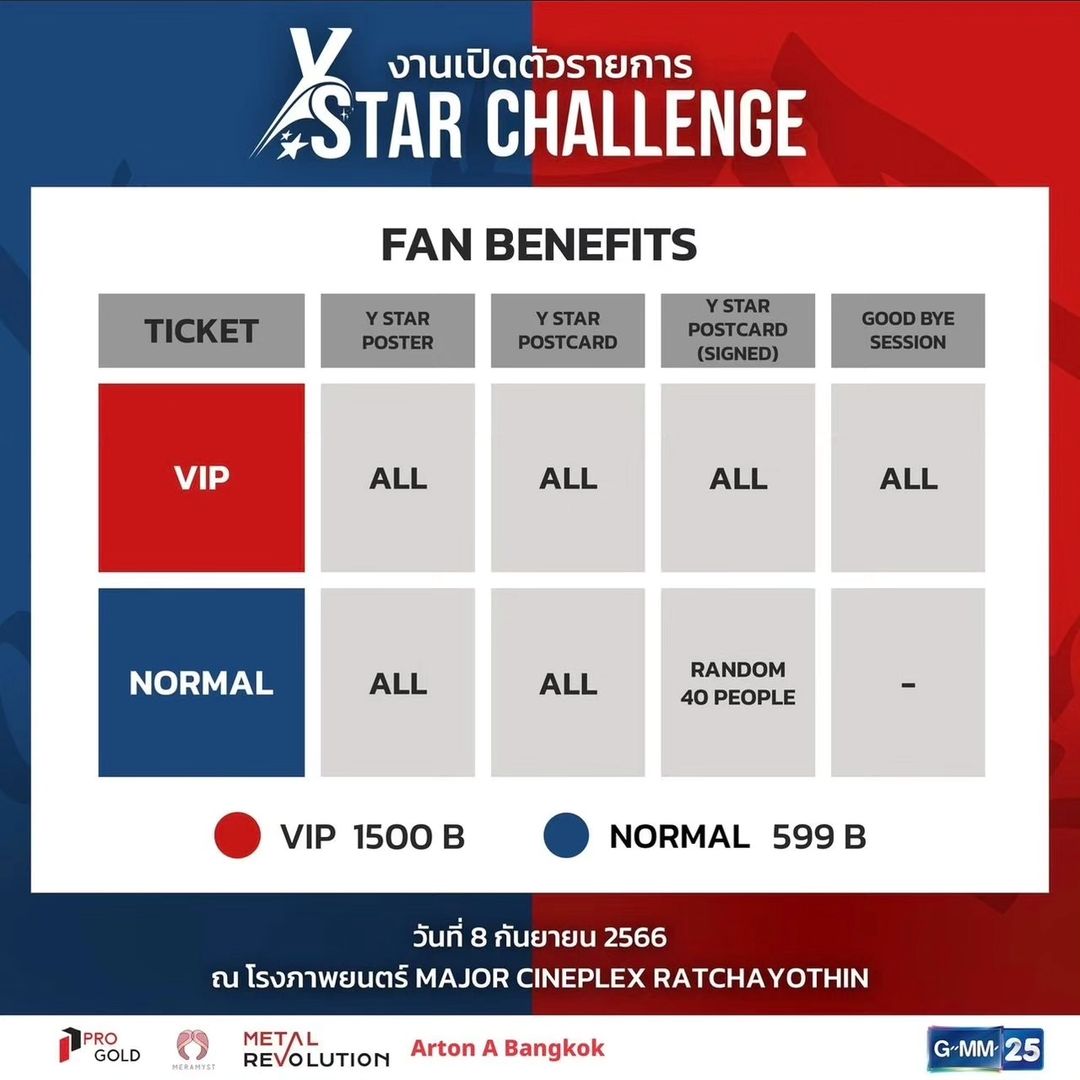 งานเปิดตัวรายการ
Y STAR CHALLENGE

FAN BENEFITS

| TICKET | Y STAR POSTER | Y STAR POSTCARD | Y STAR POSTCARD (SIGNED) | GOOD BYE SESSION |
|---|---|---|---|---|
| VIP | ALL | ALL | ALL | ALL |
| NORMAL | ALL | ALL | RANDOM 40 PEOPLE | - |

VIP 1500 B NORMAL 599 B

วันที่ 8 กันยายน 2566
ณ โรงภาพยนตร์ MAJOR CINEPLEX RATCHAYOTHIN

PRO GOLD MERAMYST METAL REVOLUTION Arton A Bangkok GMM 25